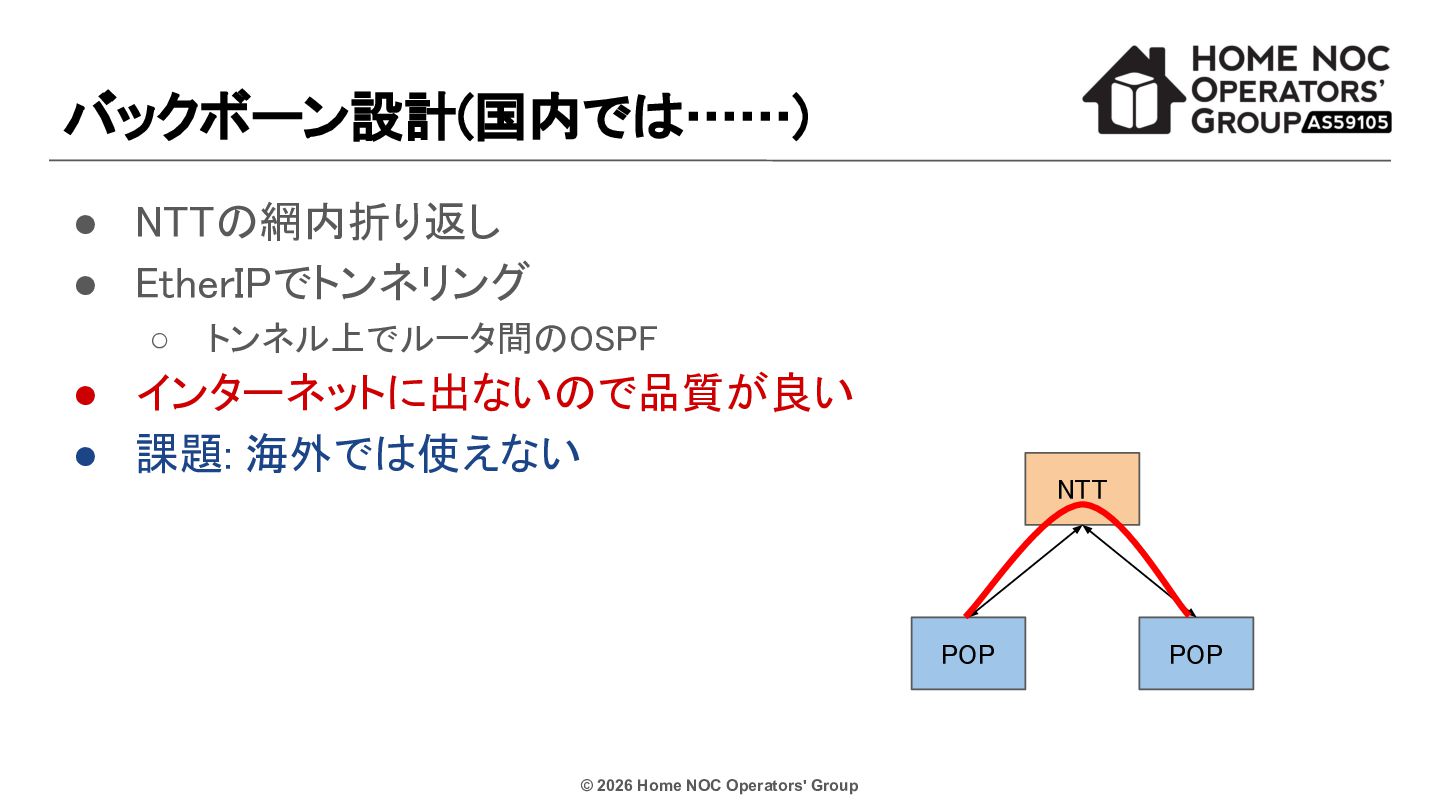 バックボーン設計(国内では……)

HOME NOC OPERATORS' GROUP AS59105

● NTTの網内折り返し
● EtherIPでトンネリング
○ トンネル上でルータ間のOSPF
● インターネットに出ないので品質が良い
● 課題: 海外では使えない

NTT

POP

POP

© 2026 Home NOC Operators' Group